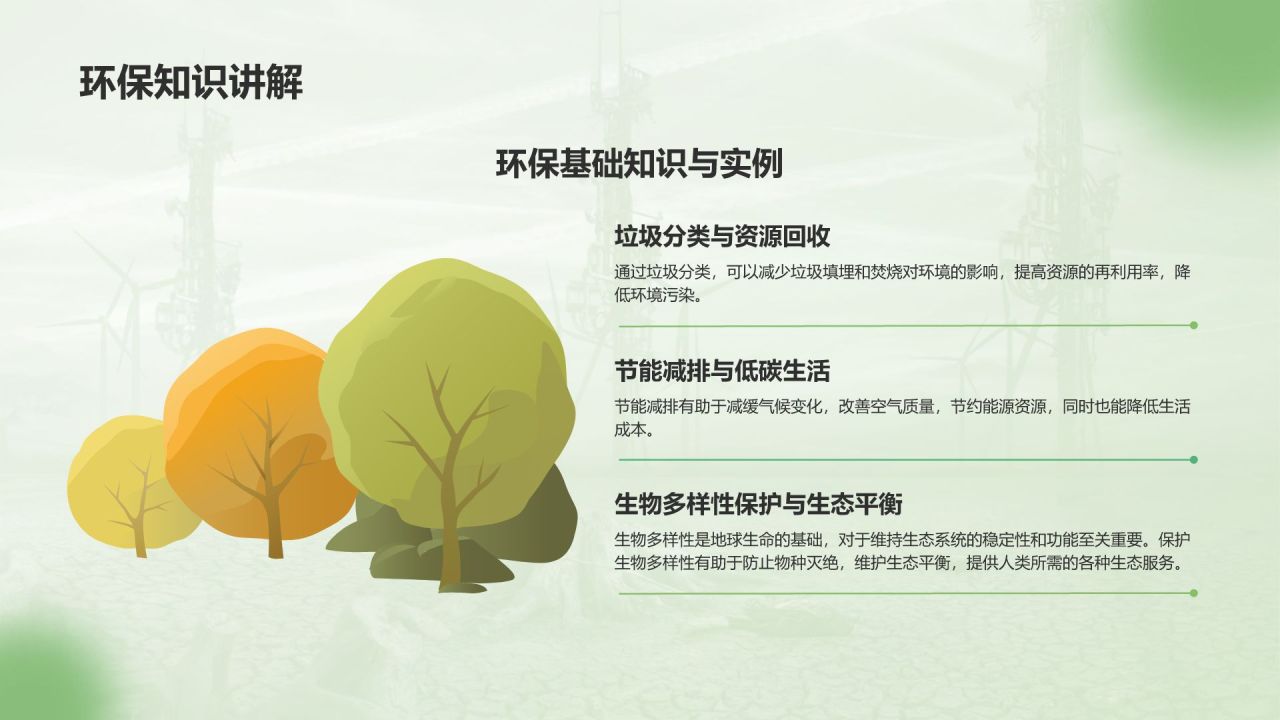 环保知识讲解

环保基础知识与实例

垃圾分类与资源回收

通过垃圾分类，可以减少垃圾填埋和焚烧对环境的影响，提高资源的再利用率，降低环境污染。

节能减排与低碳生活

节能减排有助于减缓气候变化，改善空气质量，节约能源资源，同时也能降低生活成本。

生物多样性保护与生态平衡

生物多样性是地球生命的基础，对于维持生态系统的稳定性和功能至关重要。保护生物多样性有助于防止物种灭绝，维护生态平衡，提供人类所需的各种生态服务。